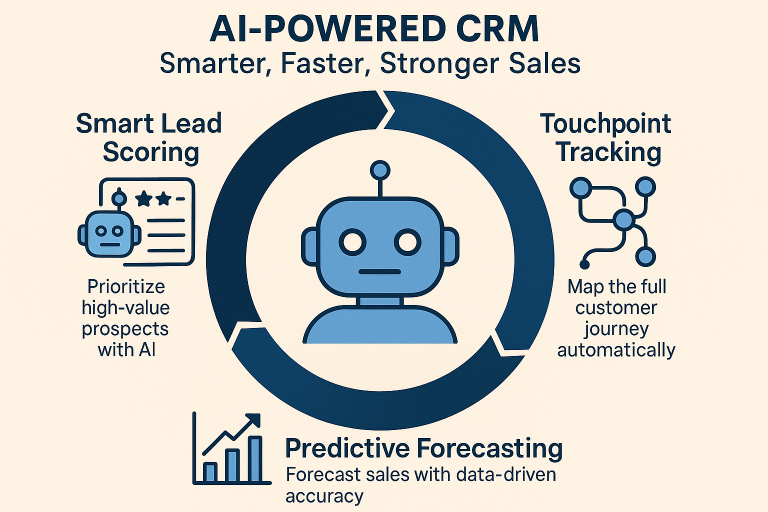 AI-POWERED CRM
Smarter, Faster, Stronger Sales

Smart Lead Scoring

Prioritize high-value prospects with AI

Touchpoint Tracking

Map the full customer journey automatically

Predictive Forecasting
Forecast sales with data-driven accuracy